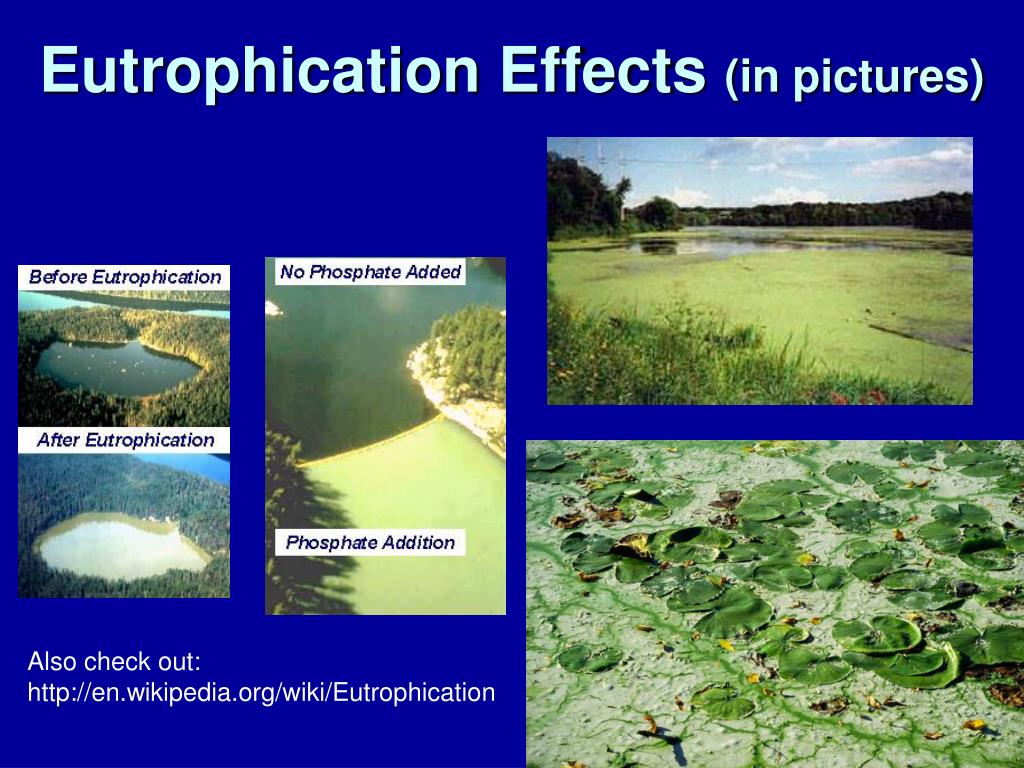 Eutrophication Effects (in pictures)

Before Eutrophication

After Eutrophication

No Phosphate Added

Phosphate Addition

Also check out:
http://en.wikipedia.org/wiki/Eutrophication